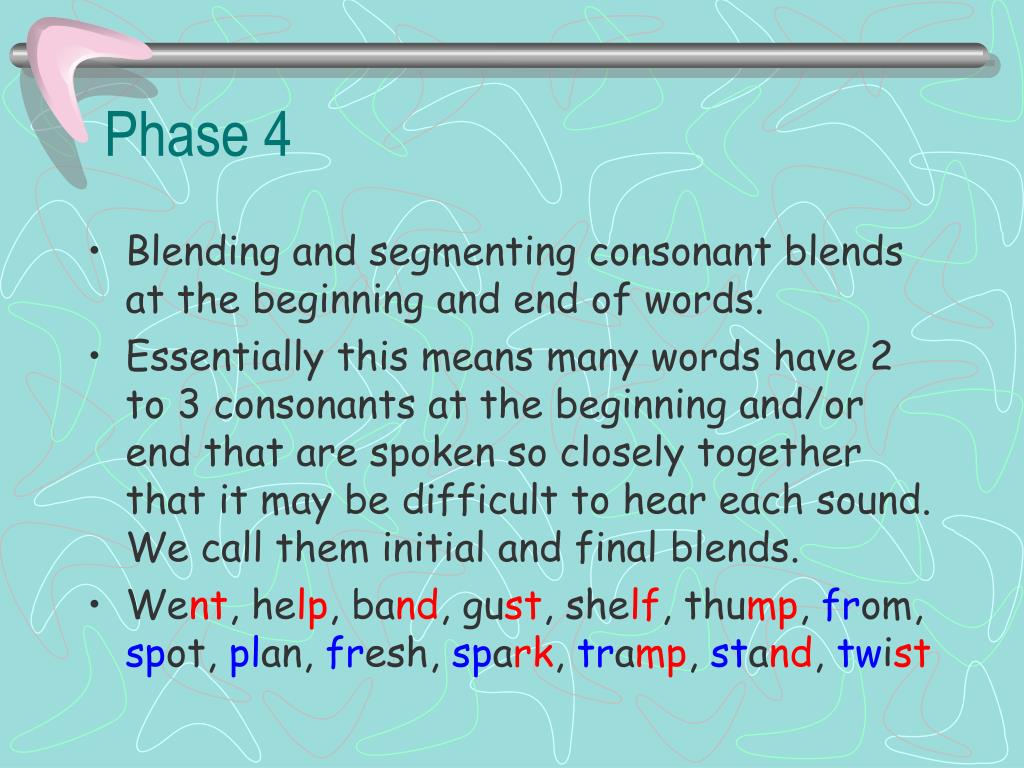 Phase 4

• Blending and segmenting consonant blends at the beginning and end of words.
• Essentially this means many words have 2 to 3 consonants at the beginning and/or end that are spoken so closely together that it may be difficult to hear each sound. We call them initial and final blends.
• Went, help, band, gust, shelf, thump, from, spot, plan, fresh, spark, tramp, stand, twist